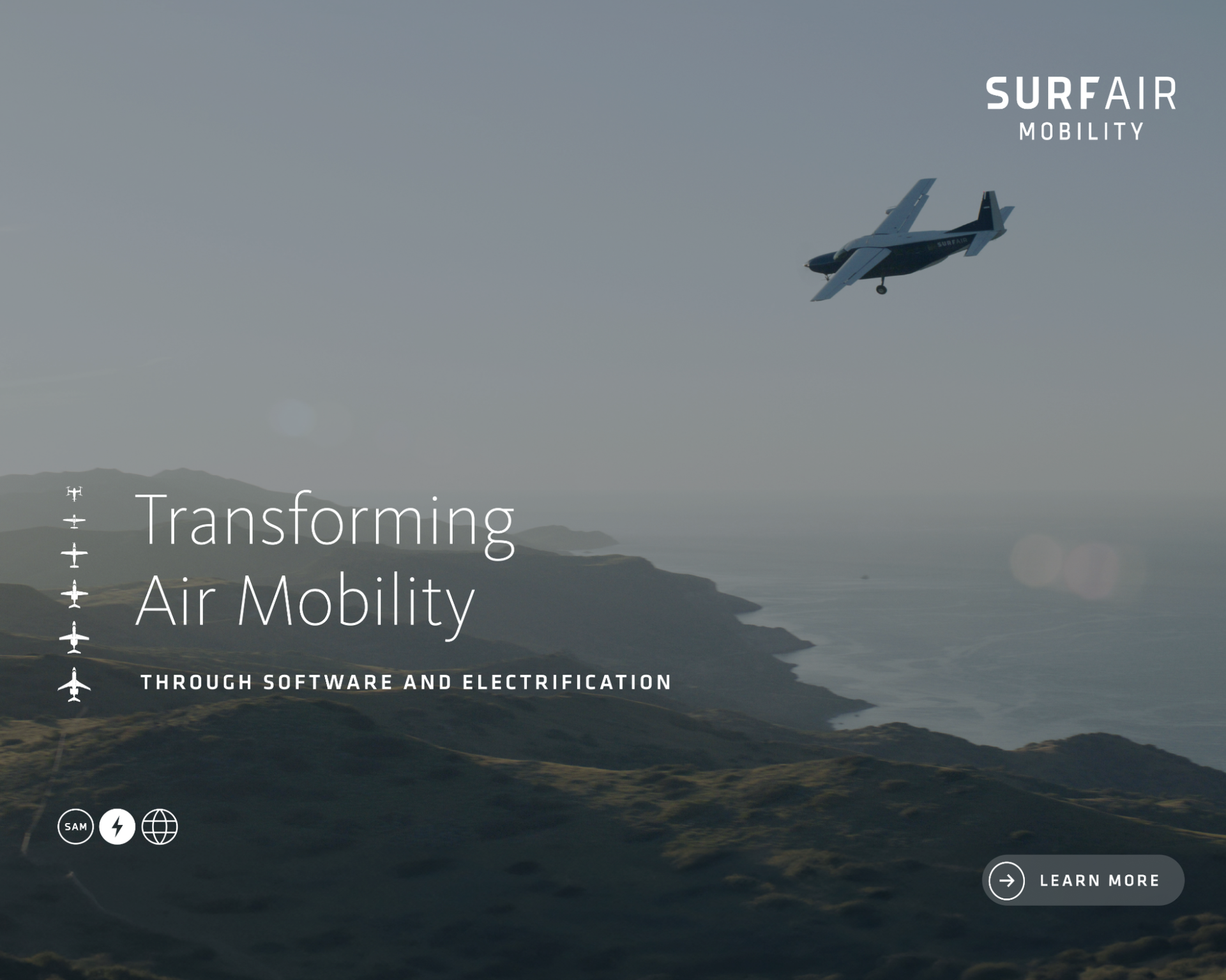 SURFAIR
MOBILITY

SURFAIR

Transforming
Air Mobility

THROUGH SOFTWARE AND ELECTRIFICATION

SAM

LEARN MORE